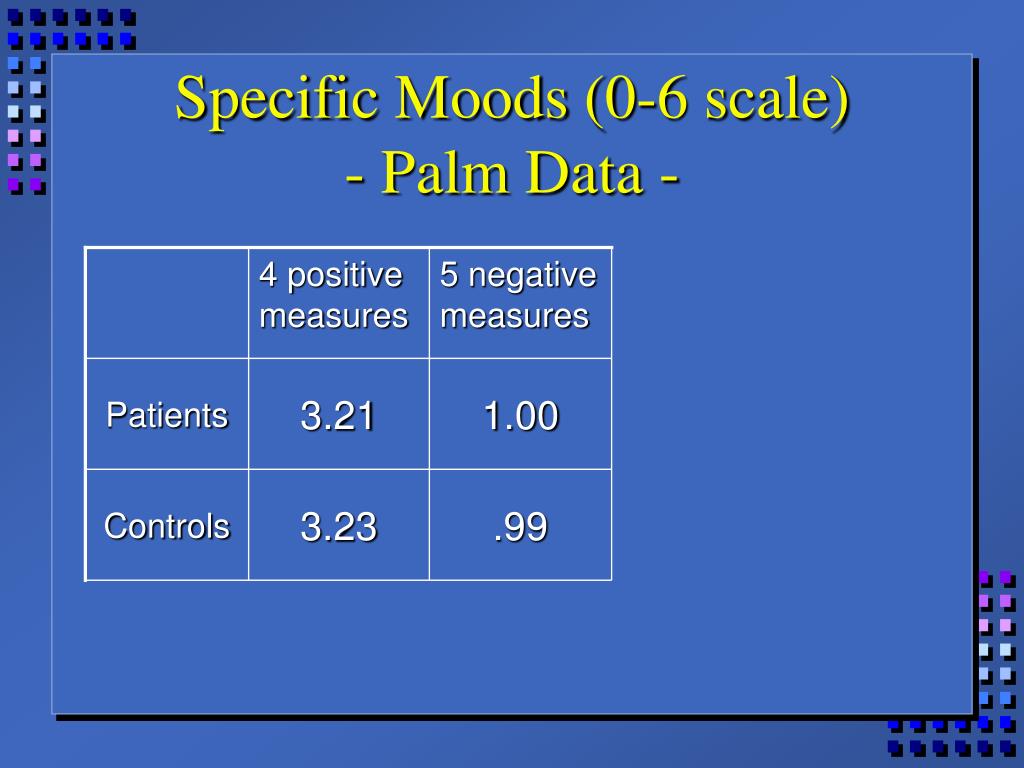 Specific Moods (0-6 scale)
- Palm Data -

| | 4 positive measures | 5 negative measures |
|---|---|---|
| Patients | 3.21 | 1.00 |
| Controls | 3.23 | .99 |